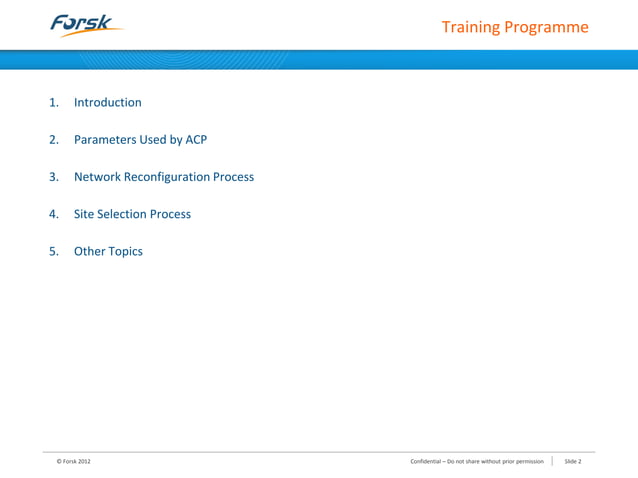 Forsk

Training Programme

1. Introduction

2. Parameters Used by ACP

3. Network Reconfiguration Process

4. Site Selection Process

5. Other Topics

© Forsk 2012

Confidential – Do not share without prior permission

Slide 2